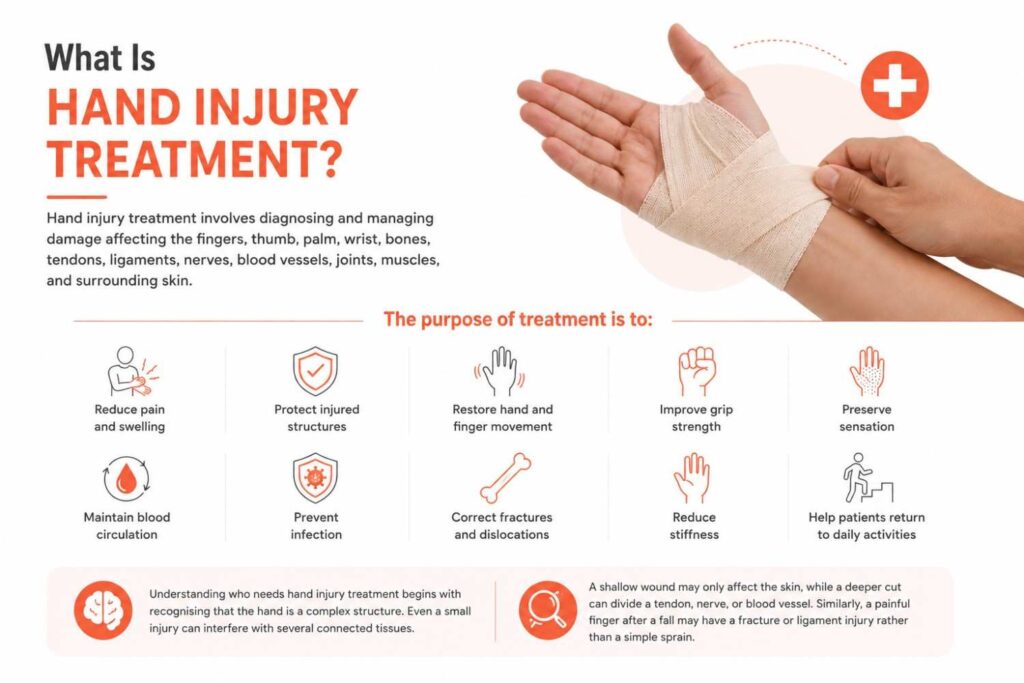 What Is
HAND INJURY TREATMENT?

Hand injury treatment involves diagnosing and managing damage affecting the fingers, thumb, palm, wrist, bones, tendons, ligaments, nerves, blood vessels, joints, muscles, and surrounding skin.

The purpose of treatment is to:

Reduce pain and swelling

Protect injured structures

Restore hand and finger movement

Improve grip strength

Preserve sensation

Maintain blood circulation

Prevent infection

Correct fractures and dislocations

Reduce stiffness

Help patients return to daily activities

Understanding who needs hand injury treatment begins with recognising that the hand is a complex structure. Even a small injury can interfere with several connected tissues.

A shallow wound may only affect the skin, while a deeper cut can divide a tendon, nerve, or blood vessel. Similarly, a painful finger after a fall may have a fracture or ligament injury rather than a simple sprain.